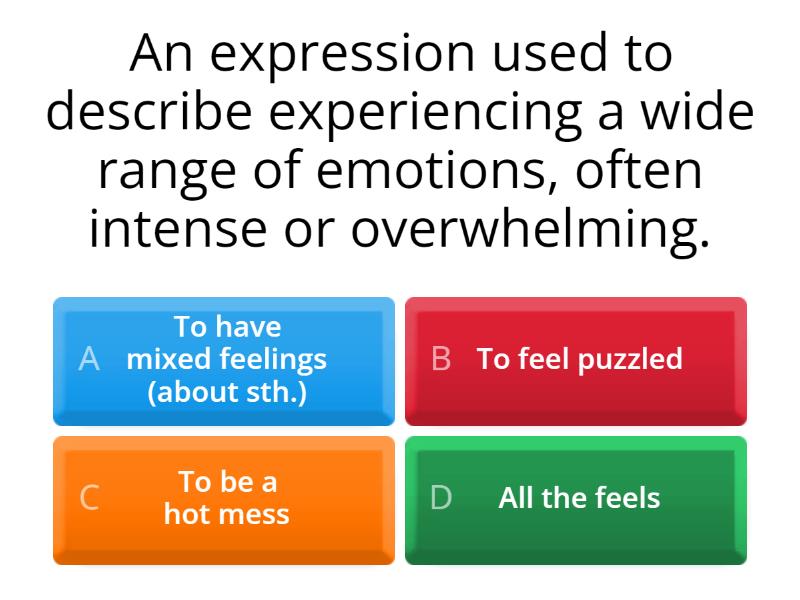 An expression used to describe experiencing a wide range of emotions, often intense or overwhelming.

A To have mixed feelings (about sth.)

B To feel puzzled

C To be a hot mess

D All the feels